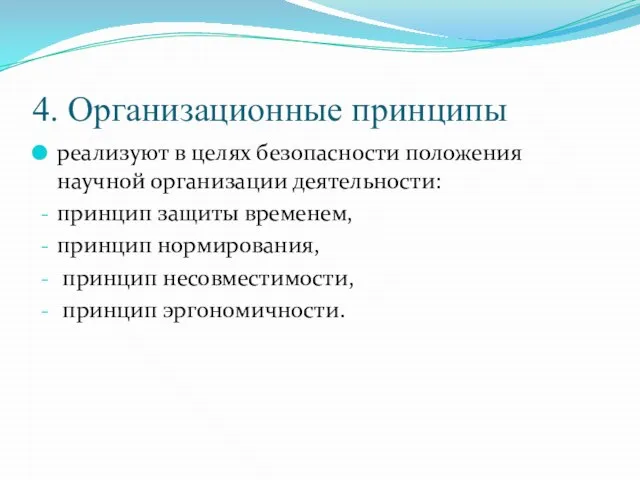 4. Организационные принципы

реализуют в целях безопасности положения научной организации деятельности:

- принцип защиты временем,
- принцип нормирования,
- принцип несовместимости,
- принцип эргономичности.